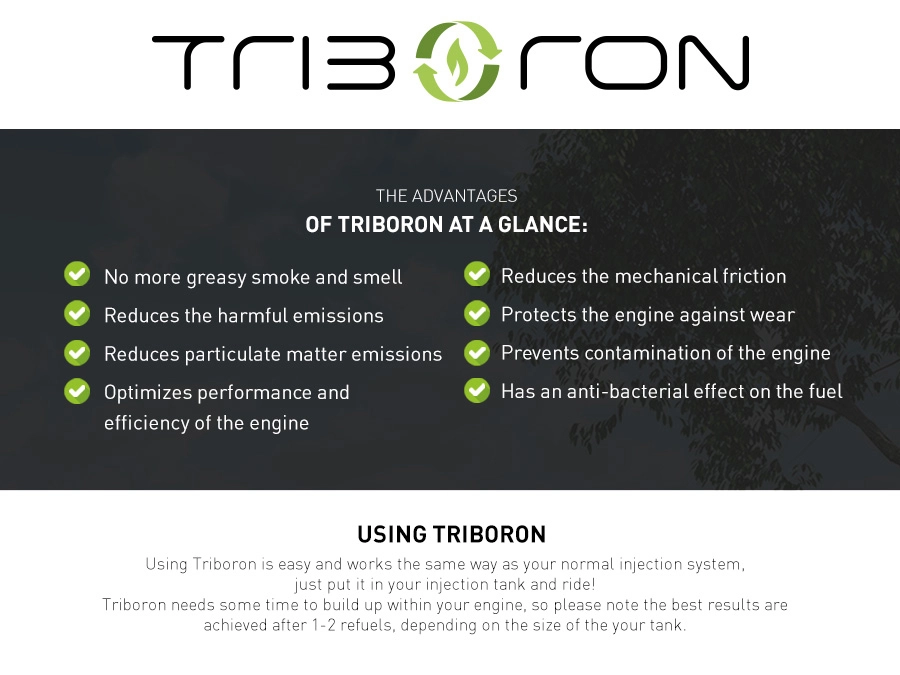 TRIBORON

THE ADVANTAGES
OF TRIBORON AT A GLANCE:

No more greasy smoke and smell
Reduces the harmful emissions
Reduces particulate matter emissions
Optimizes performance and efficiency of the engine

Reduces the mechanical friction
Protects the engine against wear
Prevents contamination of the engine
Has an anti-bacterial effect on the fuel

USING TRIBORON
Using Triboron is easy and works the same way as your normal injection system, just put it in your injection tank and ride!
Triboron needs some time to build up within your engine, so please note the best results are achieved after 1-2 refuels, depending on the size of the your tank.